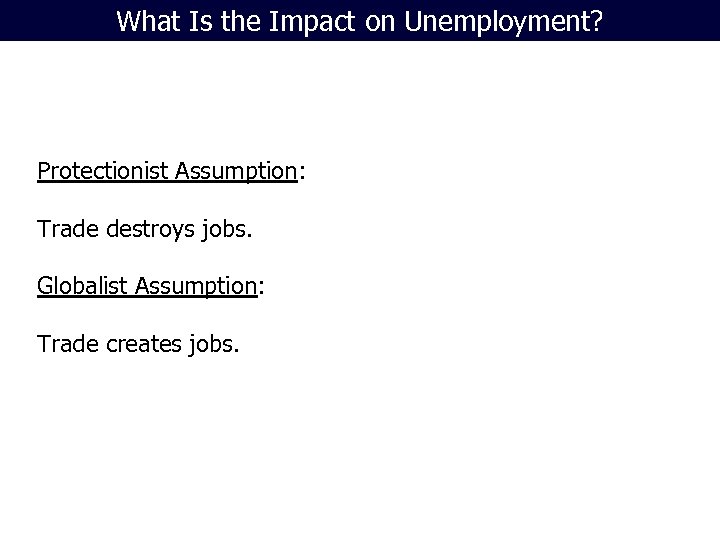 What Is the Impact on Unemployment?

Protectionist Assumption:

Trade destroys jobs.

Globalist Assumption:

Trade creates jobs.